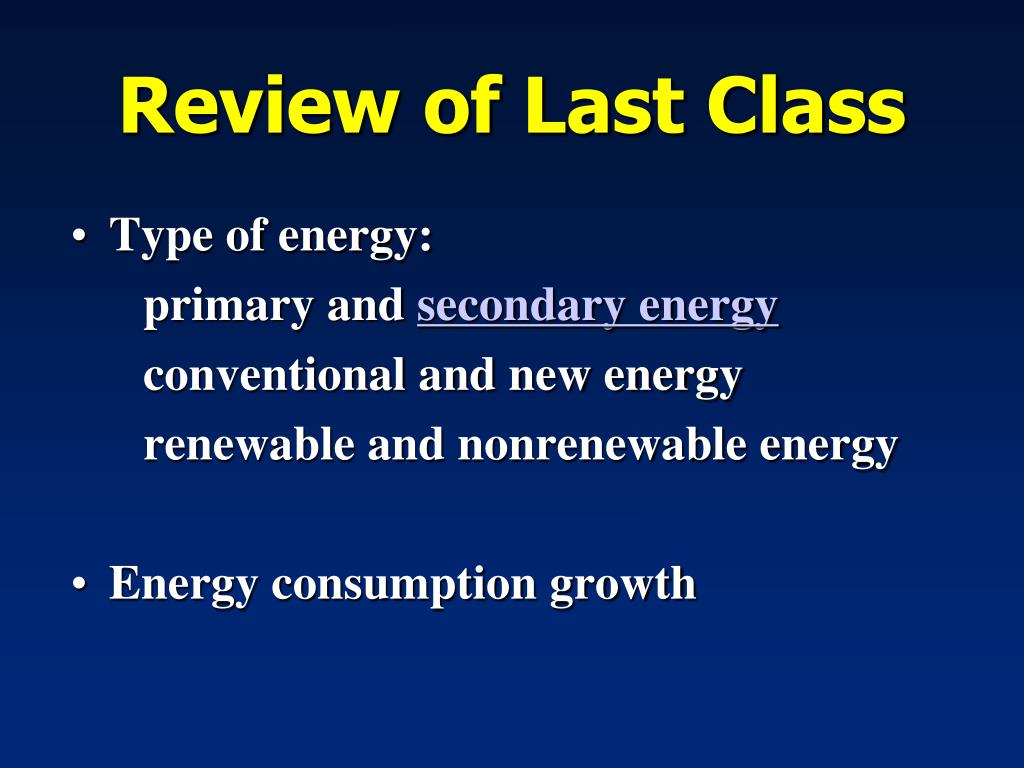 Review of Last Class

• Type of energy:
primary and secondary energy
conventional and new energy
renewable and nonrenewable energy

• Energy consumption growth